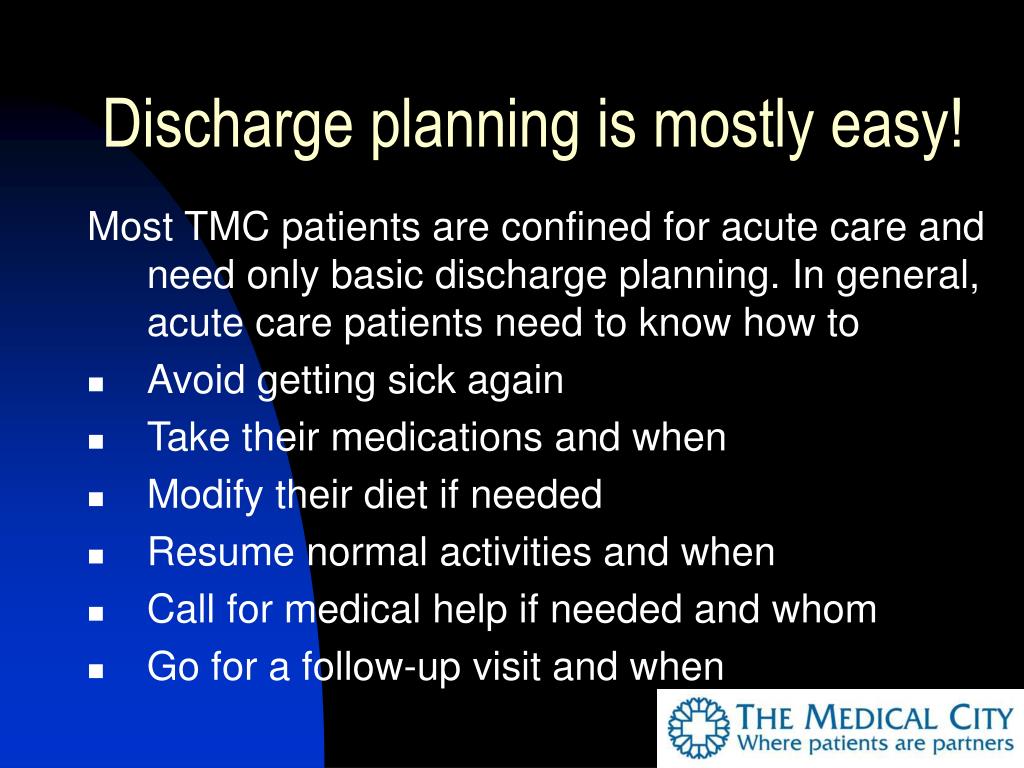 Discharge planning is mostly easy!

Most TMC patients are confined for acute care and need only basic discharge planning. In general, acute care patients need to know how to

- Avoid getting sick again
- Take their medications and when
- Modify their diet if needed
- Resume normal activities and when
- Call for medical help if needed and whom
- Go for a follow-up visit and when

THE MEDICAL CITY
Where patients are partners